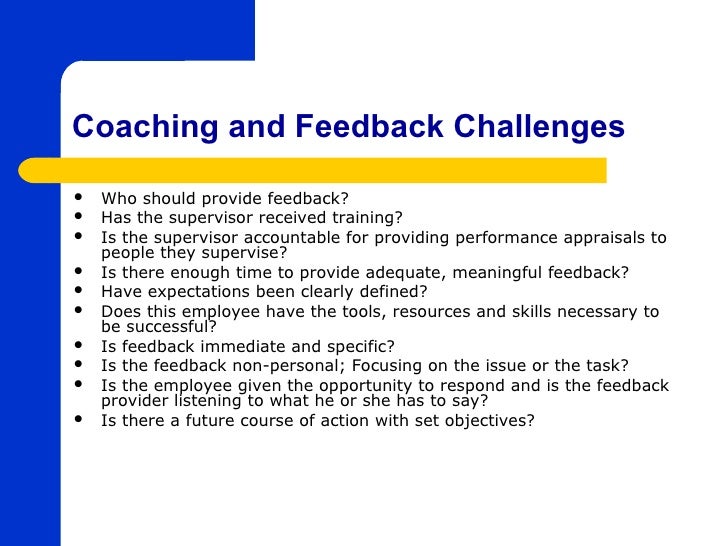 Coaching and Feedback Challenges

- Who should provide feedback?
- Has the supervisor received training?
- Is the supervisor accountable for providing performance appraisals to people they supervise?
- Is there enough time to provide adequate, meaningful feedback?
- Have expectations been clearly defined?
- Does this employee have the tools, resources and skills necessary to be successful?
- Is feedback immediate and specific?
- Is the feedback non-personal; Focusing on the issue or the task?
- Is the employee given the opportunity to respond and is the feedback provider listening to what he or she has to say?
- Is there a future course of action with set objectives?